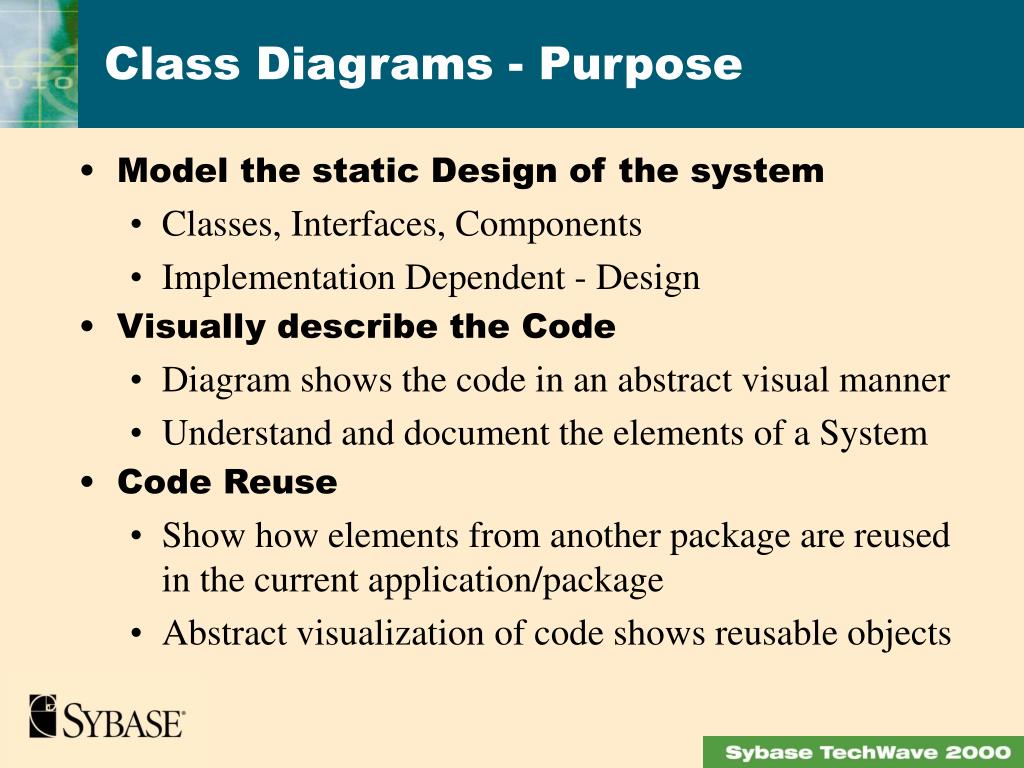 Class Diagrams - Purpose

• Model the static Design of the system
 • Classes, Interfaces, Components
 • Implementation Dependent - Design
• Visually describe the Code
 • Diagram shows the code in an abstract visual manner
 • Understand and document the elements of a System
• Code Reuse
 • Show how elements from another package are reused in the current application/package
 • Abstract visualization of code shows reusable objects

SYBASE

Sybase TechWave 2000